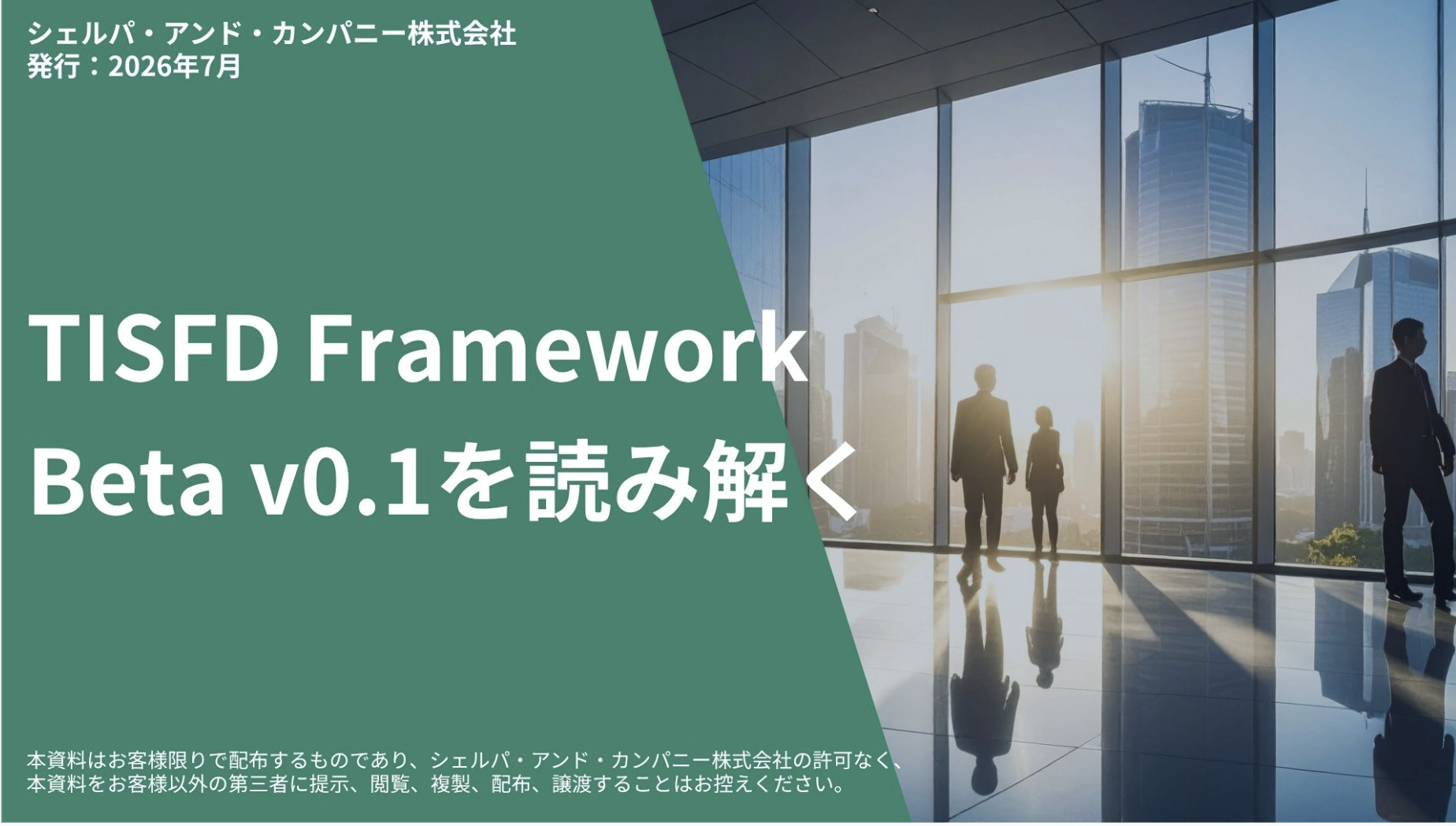 シェルパ・アンド・カンパニー株式会社
発行：2026年7月

TISFD Framework
Beta v0.1を読み解く

本資料はお客様限りで配布するものであり、シェルパ・アンド・カンパニー株式会社の許可なく、本資料をお客様以外の第三者に提示、閲覧、複製、配布、譲渡することはお控えください。